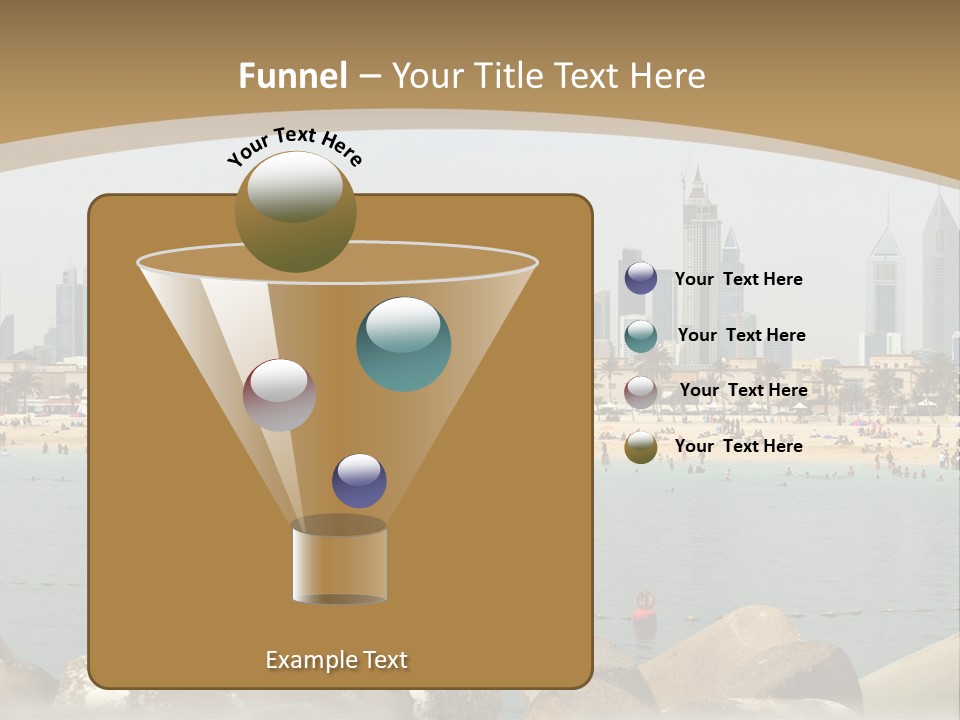 Funnel – Your Title Text Here

Your Text Here

Your Text Here

Your Text Here

Your Text Here

Your Text Here

Example Text